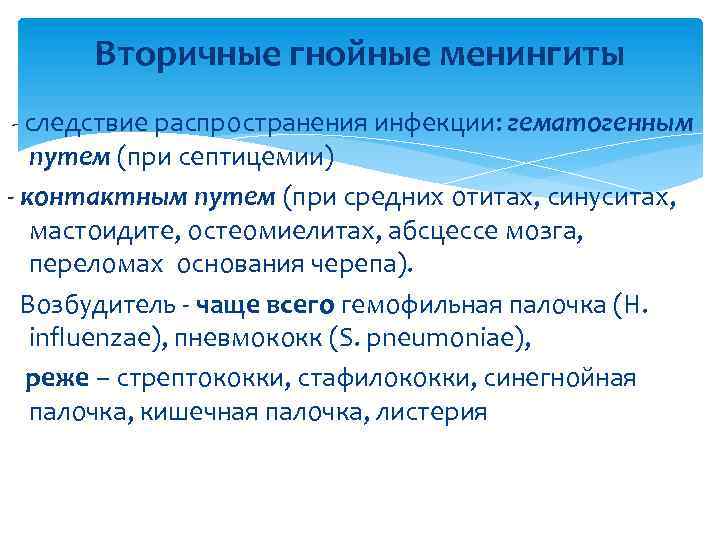 Вторичные гнойные менингиты

- следствие распространения инфекции: гематогенным путем (при септицемии)

- контактным путем (при средних отитах, синуситах, мастоидите, остеомиелитах, абсцессе мозга, переломах основания черепа).

Возбудитель - чаще всего гемофильная палочка (H. influenzae), пневмококк (S. pneumoniae),

реже – стрептококки, стафилококки, синегнойная палочка, кишечная палочка, листерия